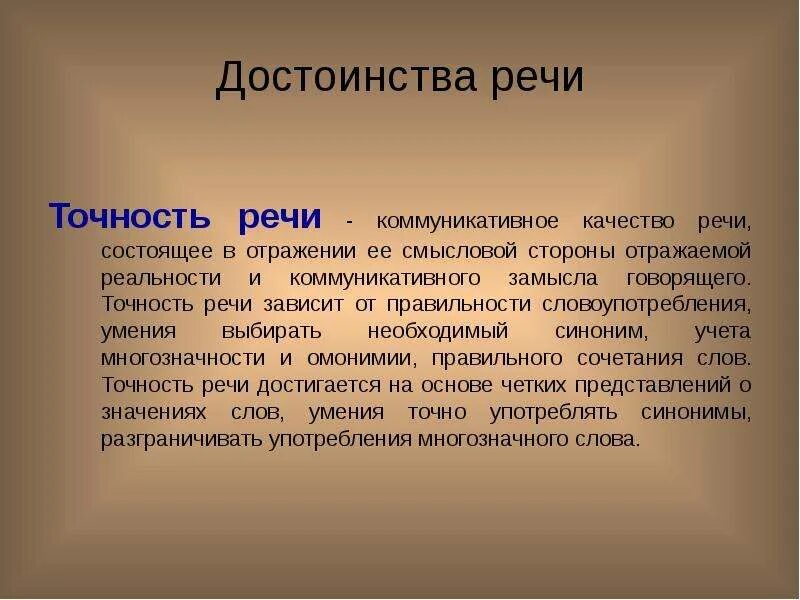 Достоинства речи

Точность речи - коммуникативное качество речи, состоящее в отражении ее смысловой стороны отражаемой реальности и коммуникативного замысла говорящего. Точность речи зависит от правильности словоупотребления, умения выбирать необходимый синоним, учета многозначности и омонимии, правильного сочетания слов. Точность речи достигается на основе четких представлений о значениях слов, умения точно употреблять синонимы, разграничивать употребления многозначного слова.